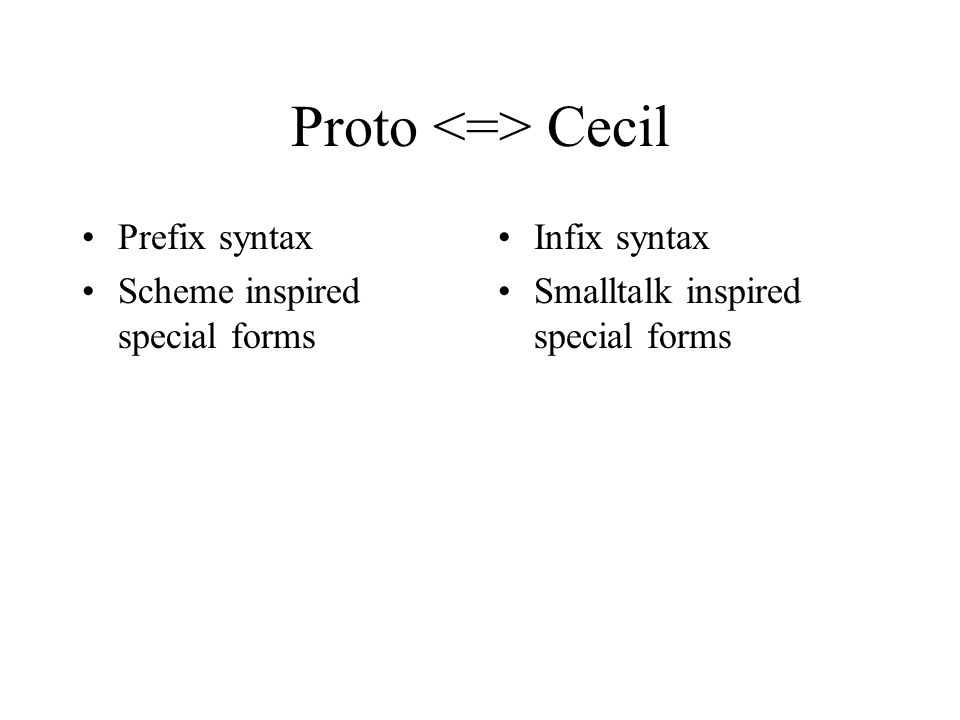 Proto <=> Cecil

• Prefix syntax
• Scheme inspired special forms

• Infix syntax
• Smalltalk inspired special forms